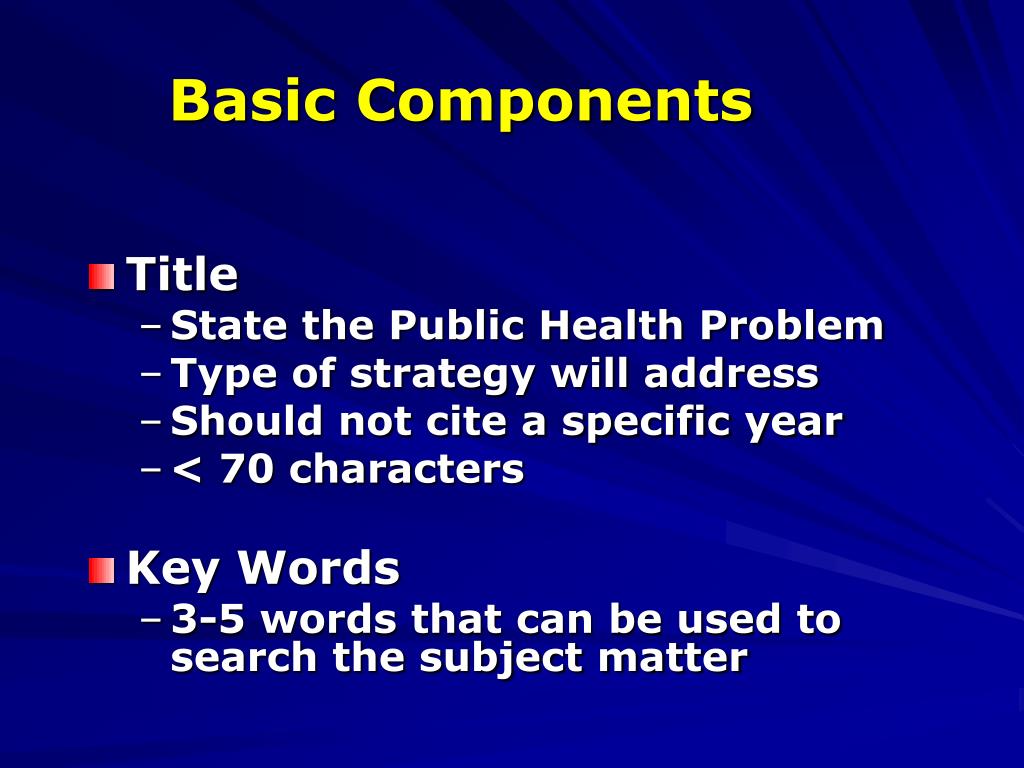 Basic Components

Title
– State the Public Health Problem
– Type of strategy will address
– Should not cite a specific year
– < 70 characters

Key Words
– 3-5 words that can be used to search the subject matter